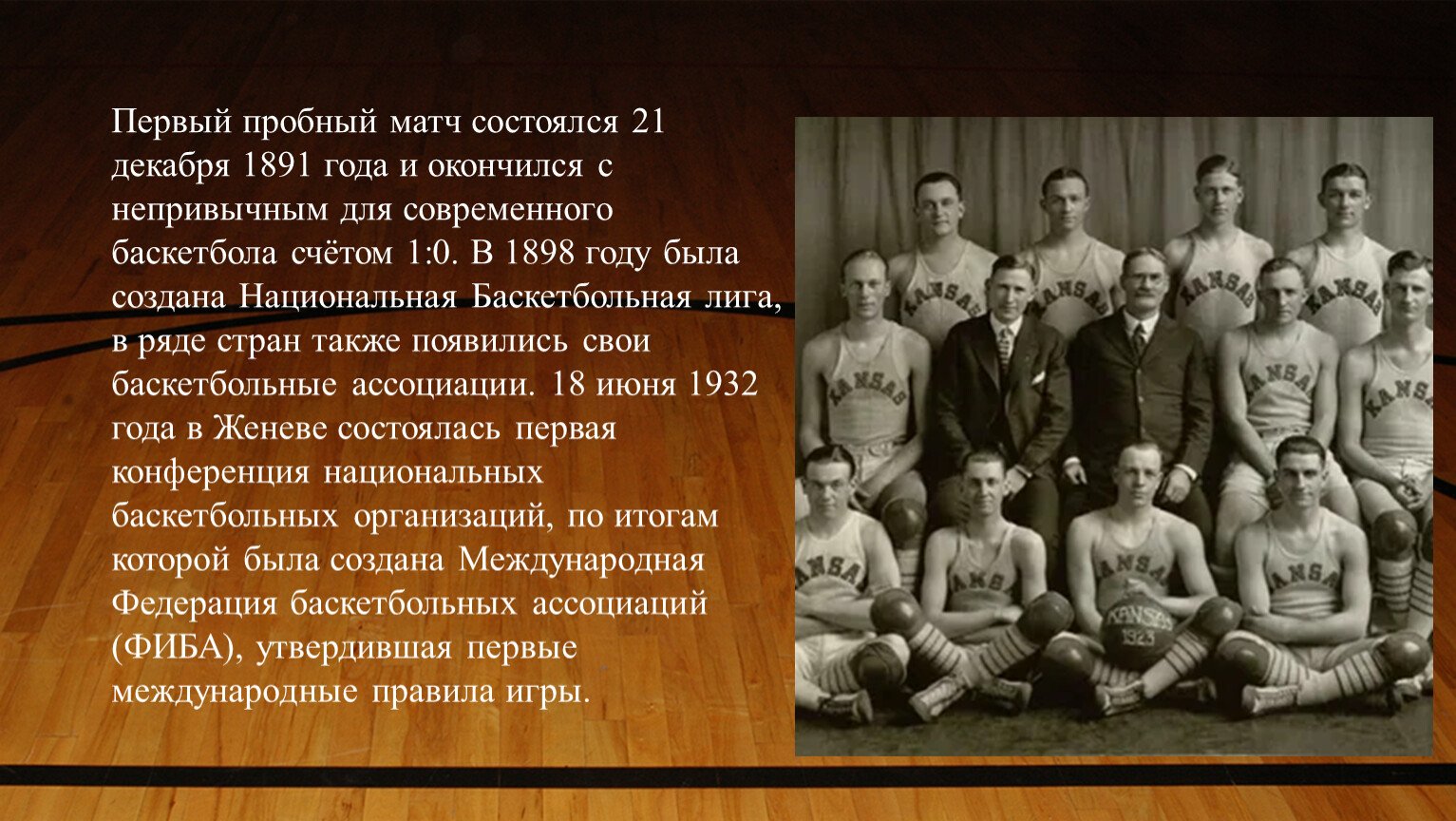 Первый пробный матч состоялся 21 декабря 1891 года и окончился с непривычным для современного баскетбола счётом 1:0. В 1898 году была создана Национальная Баскетбольная лига, в ряде стран также появились свои баскетбольные ассоциации. 18 июня 1932 года в Женеве состоялась первая конференция национальных баскетбольных организаций, по итогам которой была создана Международная Федерация баскетбольных ассоциаций (ФИБА), утвердившая первые международные правила игры.

KANSAS
KANSAS
KANSAS
KANSAS
KANSAS
KANSAS
KANSAS
KANSAS
KANSAS
KANSAS
KANSAS 1923